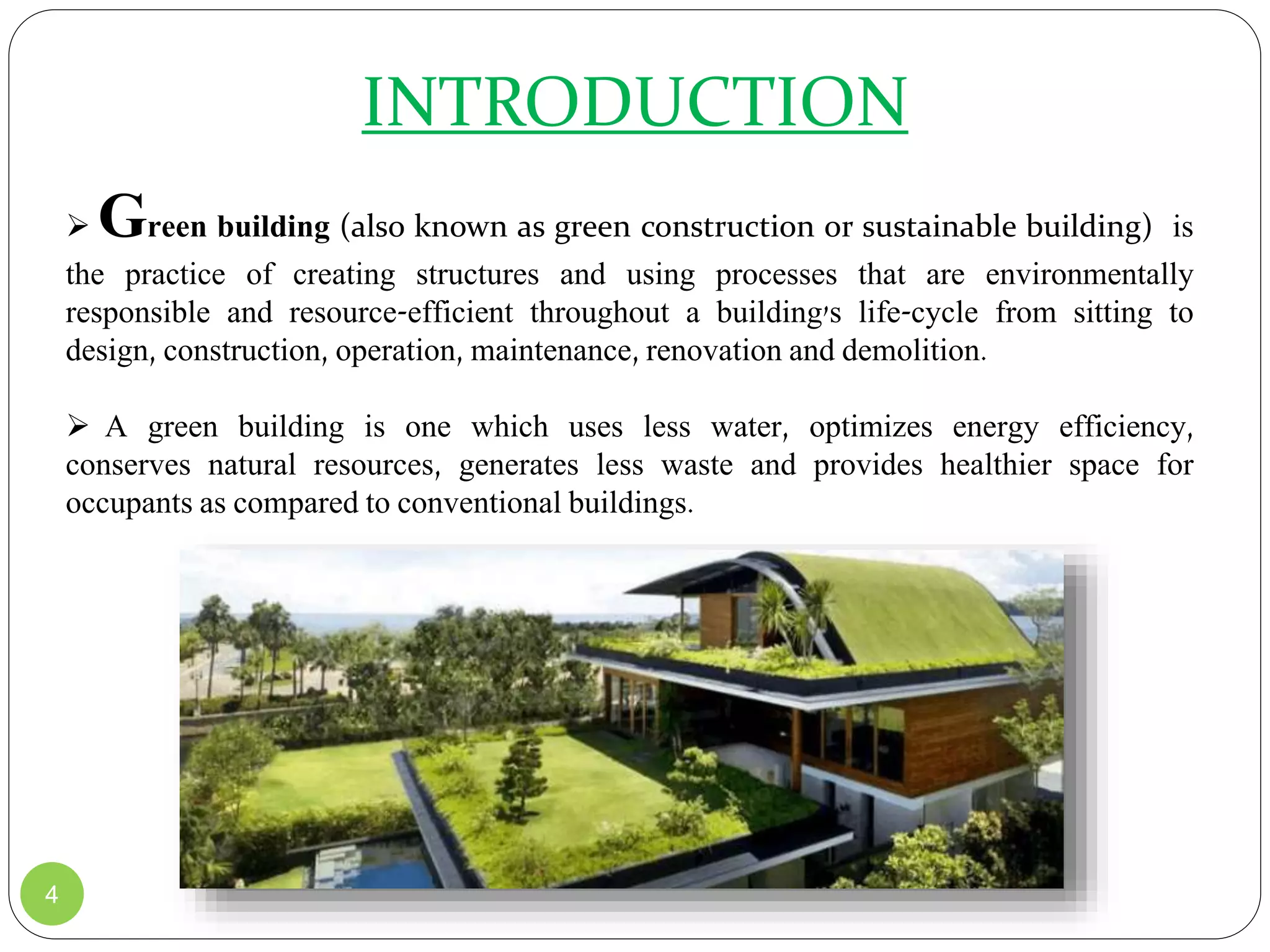 INTRODUCTION

➢ Green building (also known as green construction or sustainable building) is the practice of creating structures and using processes that are environmentally responsible and resource-efficient throughout a building's life-cycle from sitting to design, construction, operation, maintenance, renovation and demolition.

➢ A green building is one which uses less water, optimizes energy efficiency, conserves natural resources, generates less waste and provides healthier space for occupants as compared to conventional buildings.

4